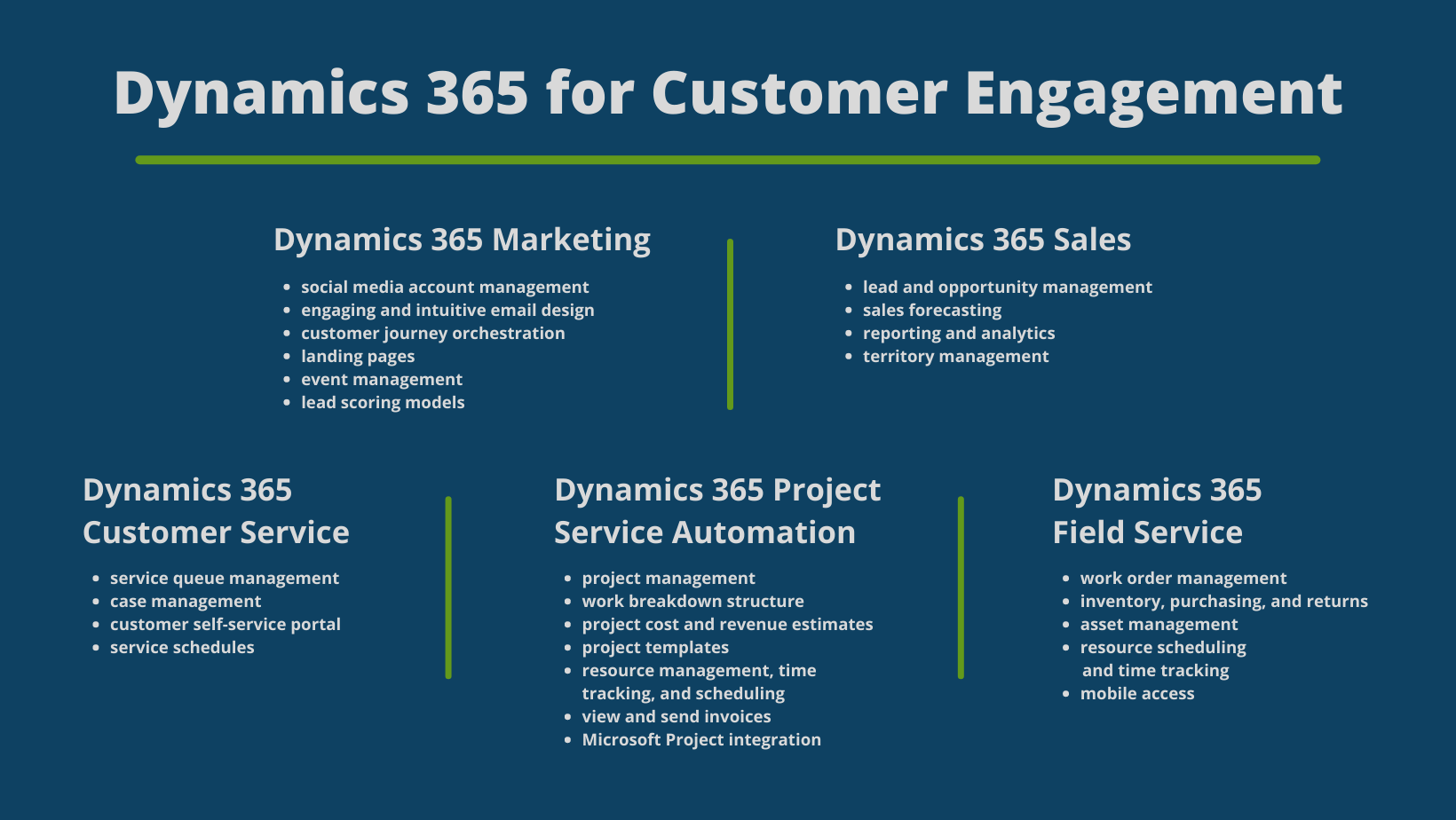 Dynamics 365 for Customer Engagement

Dynamics 365 Marketing

- social media account management
- engaging and intuitive email design
- customer journey orchestration
- landing pages
- event management
- lead scoring models

Dynamics 365 Sales

- lead and opportunity management
- sales forecasting
- reporting and analytics
- territory management

Dynamics 365 Customer Service

- service queue management
- case management
- customer self-service portal
- service schedules

Dynamics 365 Project Service Automation

- project management
- work breakdown structure
- project cost and revenue estimates
- project templates
- resource management, time tracking, and scheduling
- view and send invoices
- Microsoft Project integration

Dynamics 365 Field Service

- work order management
- inventory, purchasing, and returns
- asset management
- resource scheduling and time tracking
- mobile access